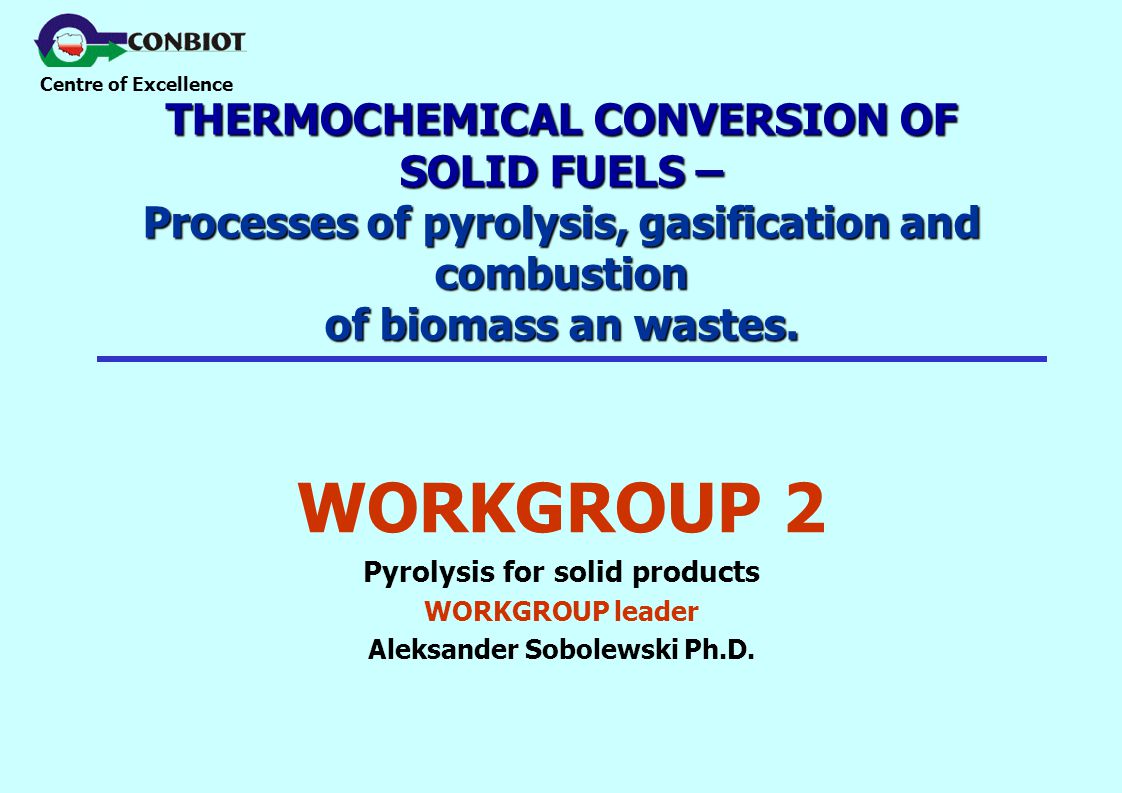 CONBIOT
Centre of Excellence

THERMOCHEMICAL CONVERSION OF SOLID FUELS –
Processes of pyrolysis, gasification and combustion of biomass an wastes.

WORKGROUP 2
Pyrolysis for solid products
WORKGROUP leader
Aleksander Sobolewski Ph.D.